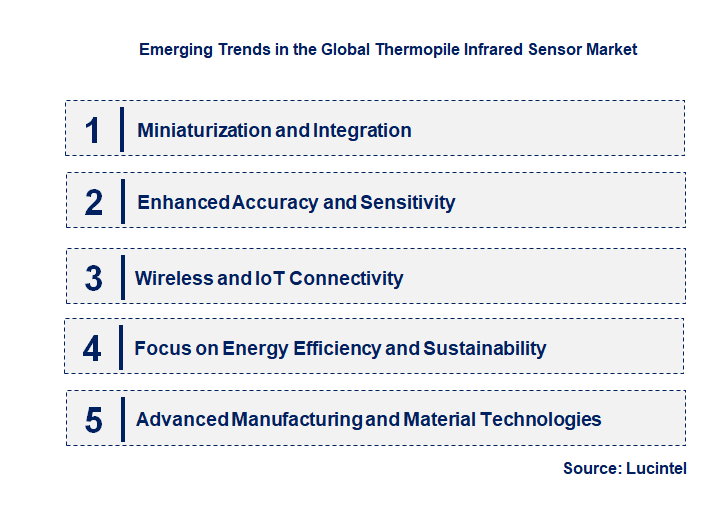 Emerging Trends in the Global Thermopile Infrared Sensor Market

1 Miniaturization and Integration

2 Enhanced Accuracy and Sensitivity

3 Wireless and IoT Connectivity

4 Focus on Energy Efficiency and Sustainability

5 Advanced Manufacturing and Material Technologies

Source: Lucintel